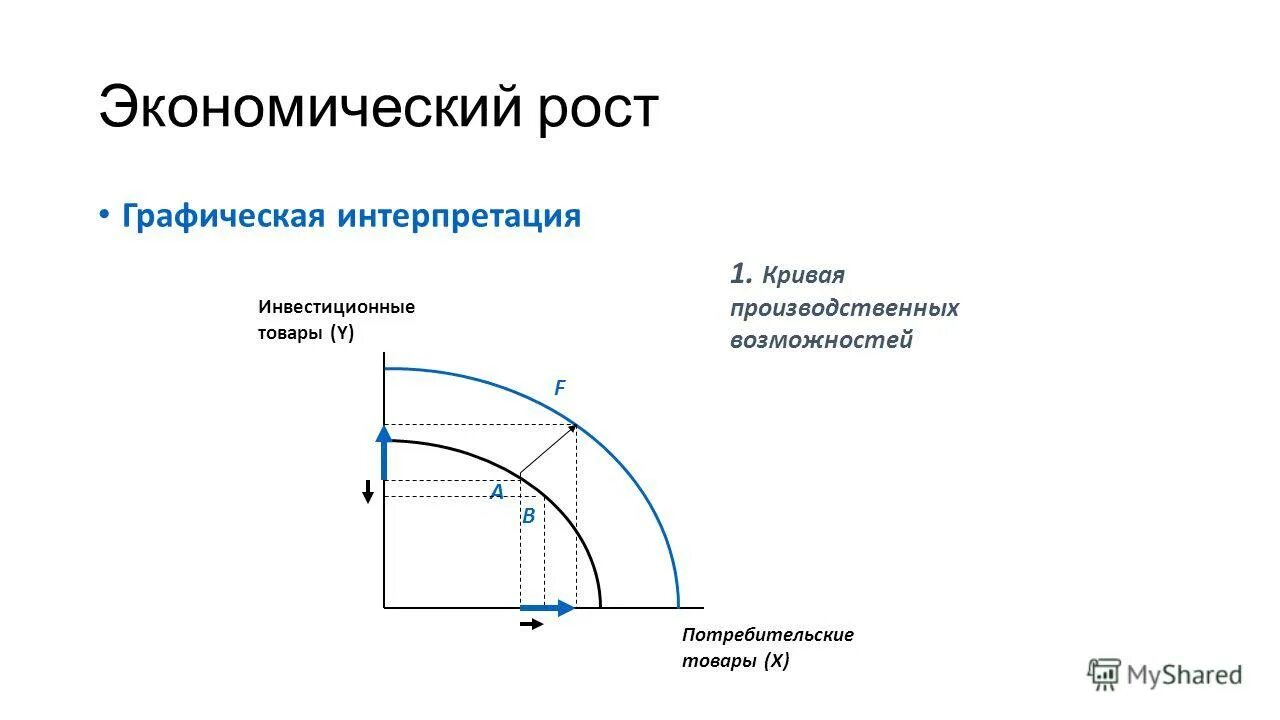 Экономический рост

• Графическая интерпретация

1. Кривая производственных возможностей

Инвестиционные товары (Y)

F

A

B

Потребительские товары (X)

MyShared